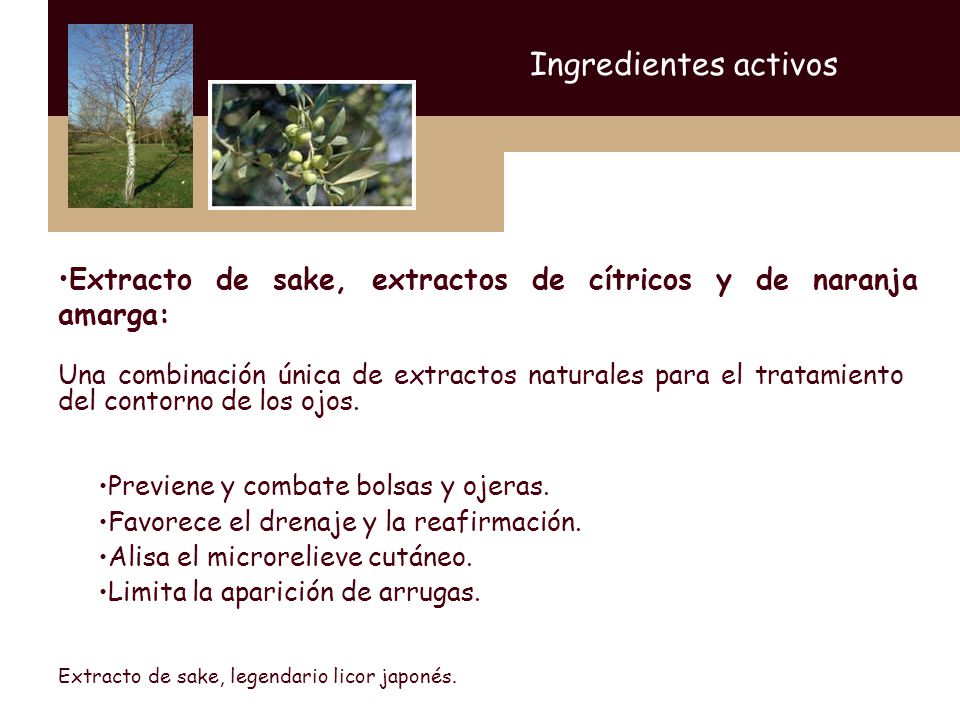 Ingredientes activos

•Extracto de sake, extractos de cítricos y de naranja amarga:

Una combinación única de extractos naturales para el tratamiento del contorno de los ojos.

•Previene y combate bolsas y ojeras.
•Favorece el drenaje y la reafirmación.
•Alisa el microrelieve cutáneo.
•Limita la aparición de arrugas.

Extracto de sake, legendario licor japonés.